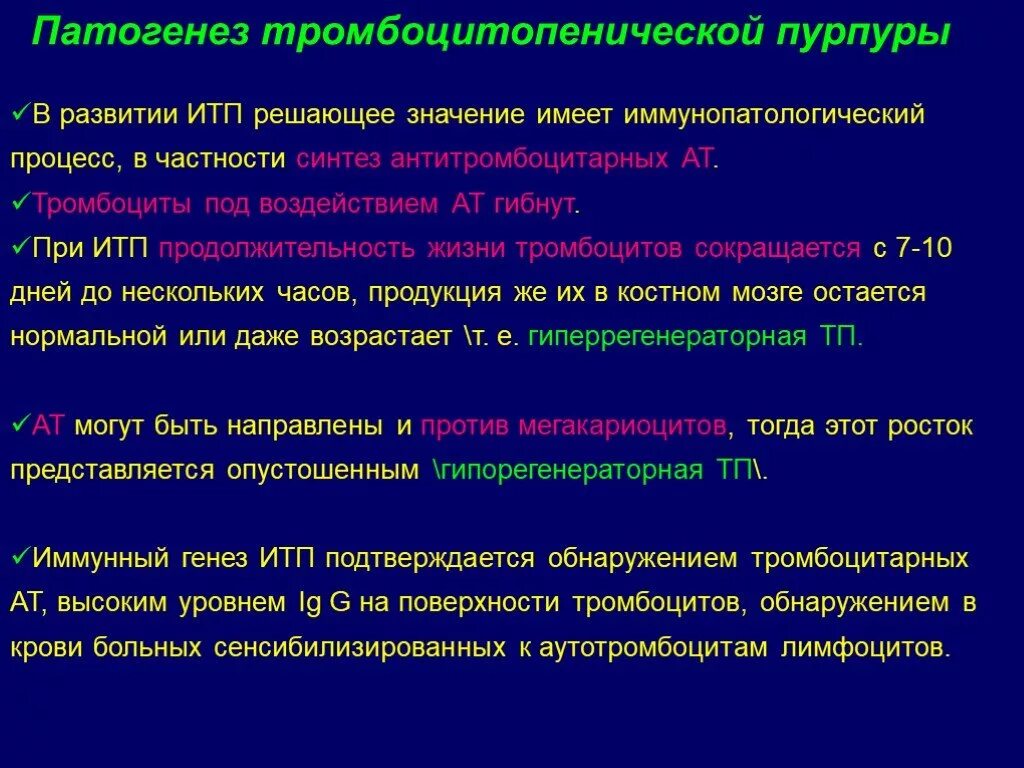 Патогенез тромбоцитопенической пурпуры

✓В развитии ИТП решающее значение имеет иммунопатологический процесс, в частности синтез антитромбоцитарных АТ.
✓Тромбоциты под воздействием АТ гибнут.
✓При ИТП продолжительность жизни тромбоцитов сокращается с 7-10 дней до нескольких часов, продукция же их в костном мозге остается нормальной или даже возрастает \т. е. гиперрегенераторная ТП.

✓АТ могут быть направлены и против мегакариоцитов, тогда этот росток представляется опустошенным \гипорегенераторная ТП\.

✓Иммунный генез ИТП подтверждается обнаружением тромбоцитарных АТ, высоким уровнем Ig G на поверхности тромбоцитов, обнаружением в крови больных сенсибилизированных к аутотромбоцитам лимфоцитов.